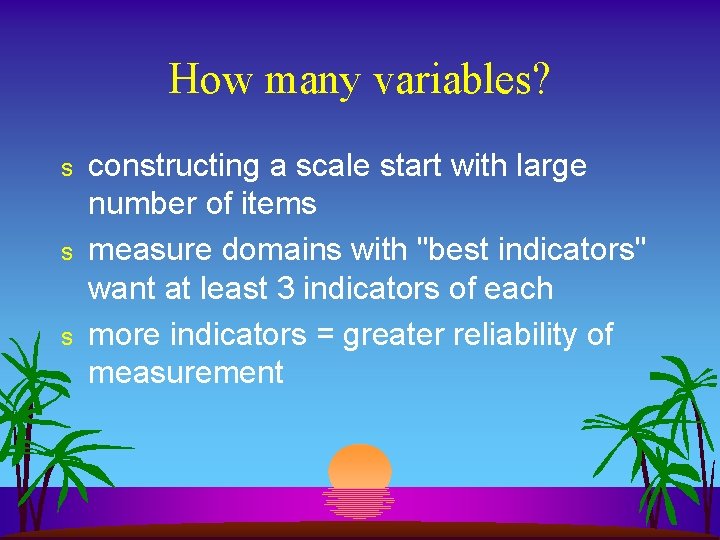 How many variables?

s constructing a scale start with large number of items

s measure domains with "best indicators" want at least 3 indicators of each

s more indicators = greater reliability of measurement